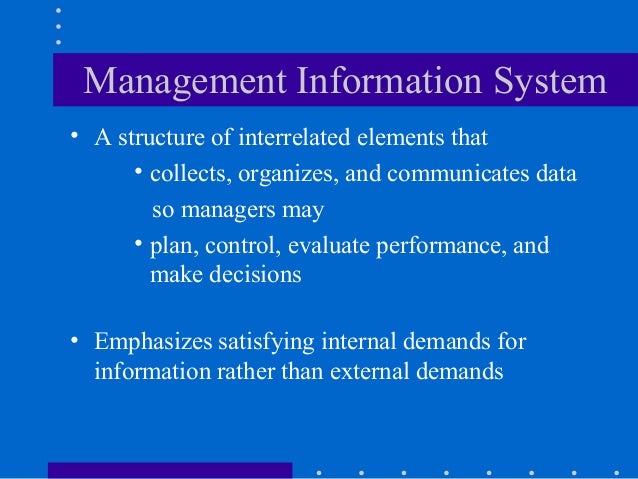 Management Information System

• A structure of interrelated elements that
  • collects, organizes, and communicates data so managers may
  • plan, control, evaluate performance, and make decisions

• Emphasizes satisfying internal demands for information rather than external demands